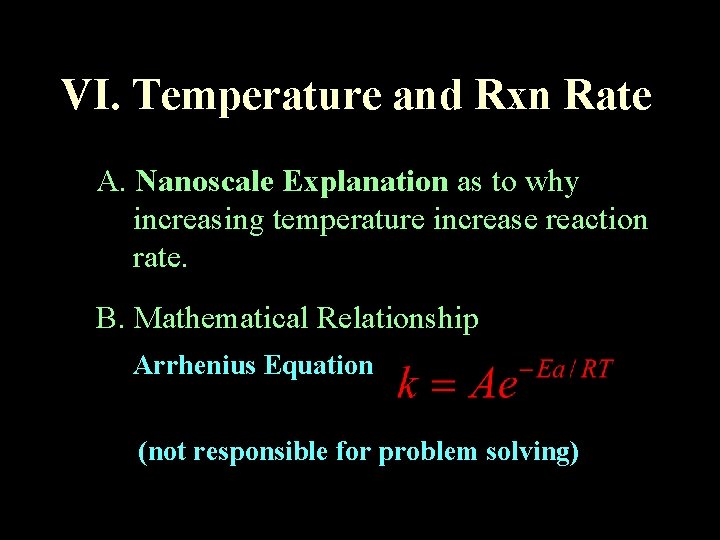 VI. Temperature and Rxn Rate

A. Nanoscale Explanation as to why increasing temperature increase reaction rate.

B. Mathematical Relationship

Arrhenius Equation $k = Ae^{-Ea/RT}$

(not responsible for problem solving)